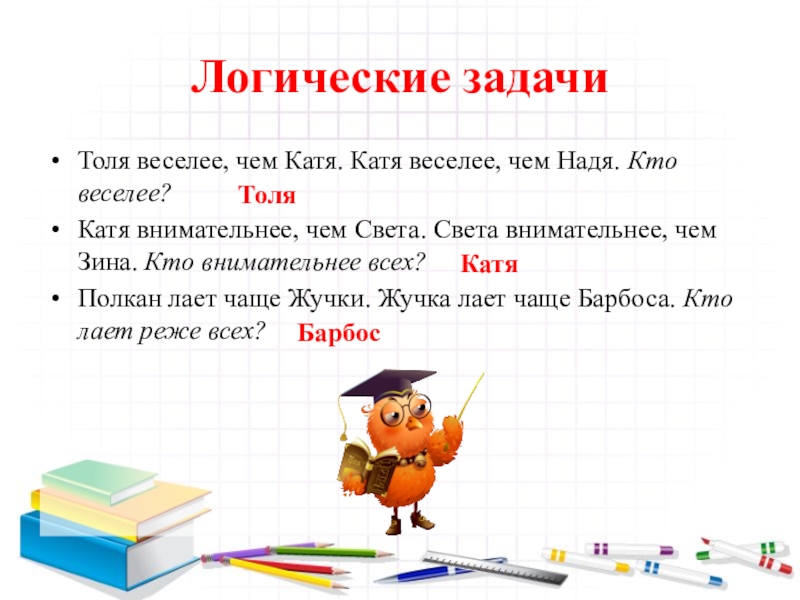 Логические задачи

• Толя веселее, чем Катя. Катя веселее, чем Надя. Кто веселее? Толя

• Катя внимательнее, чем Света. Света внимательнее, чем Зина. Кто внимательнее всех? Катя

• Полкан лает чаще Жучки. Жучка лает чаще Барбоса. Кто лает реже всех? Барбос